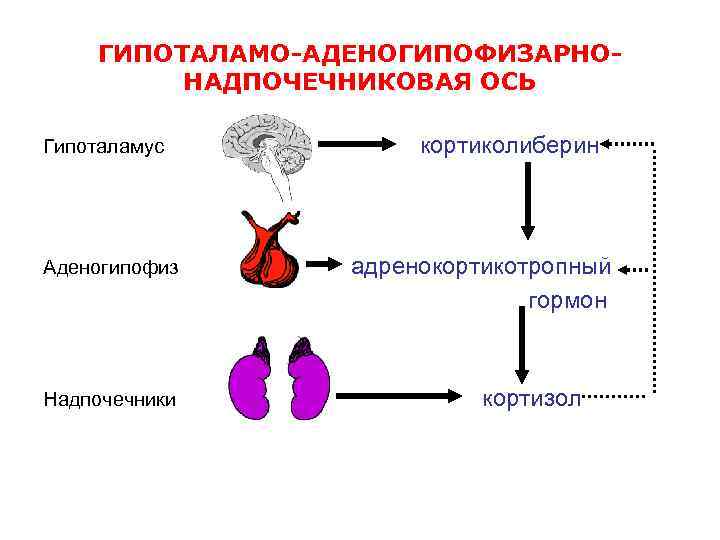 ГИПОТАЛАМО-АДЕНОГИПОФИЗАРНО-НАДПОЧЕЧНИКОВАЯ ОСЬ

Гипоталамус

кортиколиберин

Аденогипофиз

адренокортикотропный гормон

Надпочечники

кортизол